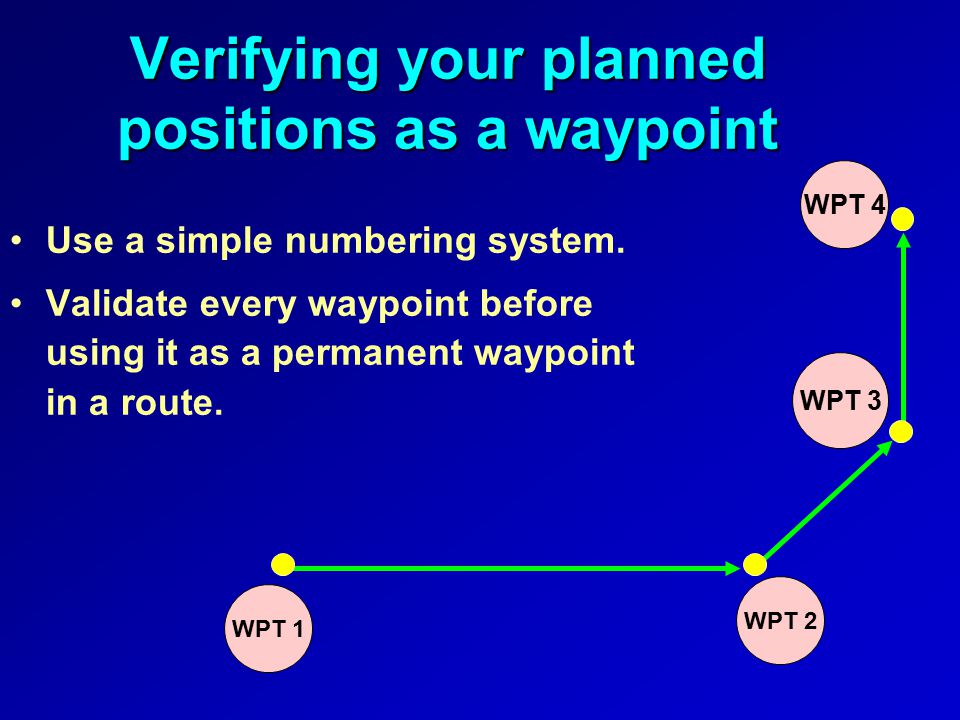 Verifying your planned positions as a waypoint

• Use a simple numbering system.

• Validate every waypoint before using it as a permanent waypoint in a route.

WPT 4

WPT 3

WPT 1

WPT 2